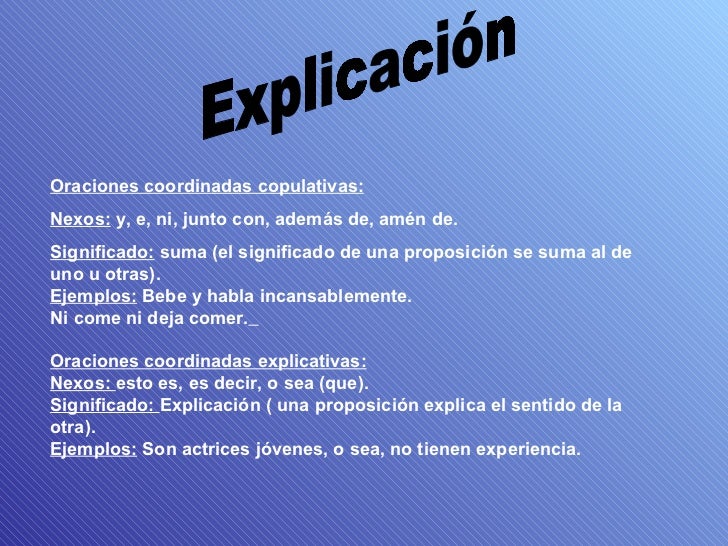 Explicación

Oraciones coordinadas copulativas:

Nexos: y, e, ni, junto con, además de, amén de.

Significado: suma (el significado de una proposición se suma al de uno u otras).
Ejemplos: Bebe y habla incansablemente.
Ni come ni deja comer.

Oraciones coordinadas explicativas:
Nexos: esto es, es decir, o sea (que).
Significado: Explicación ( una proposición explica el sentido de la otra).
Ejemplos: Son actrices jóvenes, o sea, no tienen experiencia.